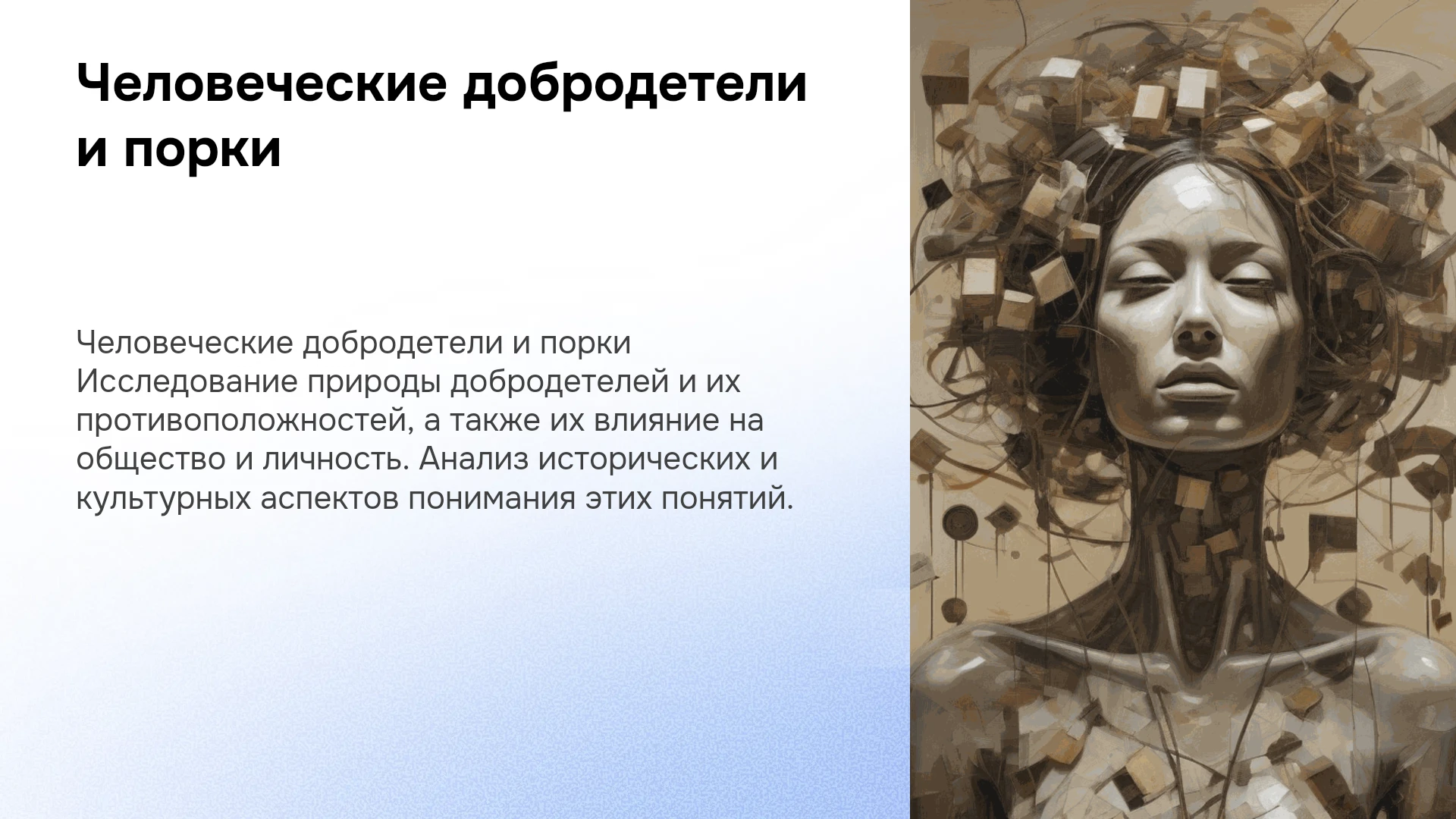 Человеческие добродетели и порки

Человеческие добродетели и порки Исследование природы добродетелей и их противоположностей, а также их влияние на общество и личность. Анализ исторических и культурных аспектов понимания этих понятий.